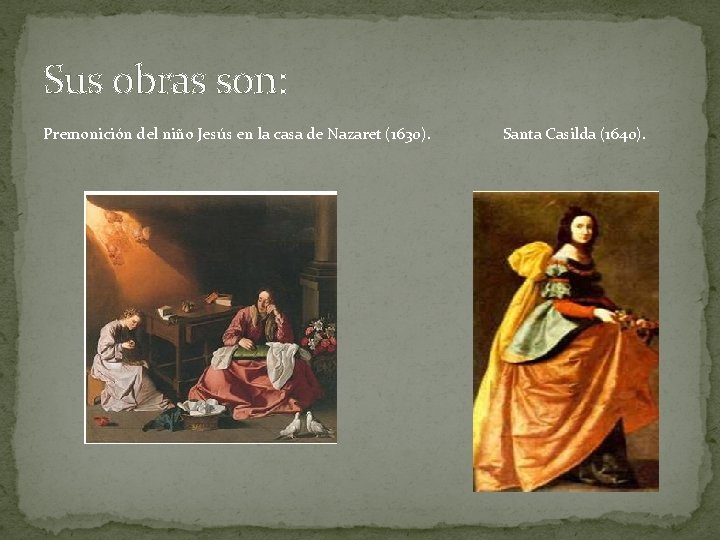 Sus obras son:

Premonición del niño Jesús en la casa de Nazaret (1630).

Santa Casilda (1640).